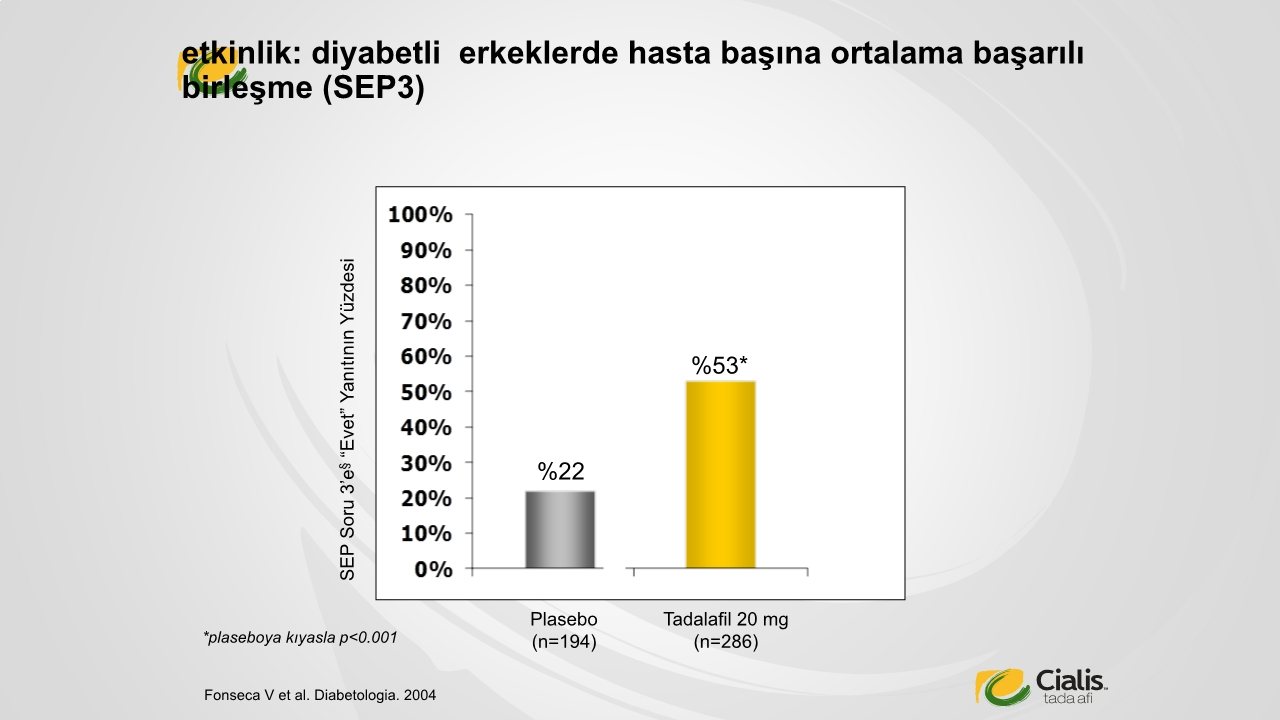 etkinlik: diyabetli erkeklerde hasta başına ortalama başarılı birleşme (SEP3)

SEP Soru 3'e§ "Evet" Yanıtının Yüzdesi

100%
90%
80%
70%
60%
50%
40%
30%
20%
10%
0%

%22
%53*

Plasebo (n=194)
Tadalafil 20 mg (n=286)

*plaseboya kıyasla p<0.001

Fonseca V et al. Diabetologia. 2004

Cialis
tadalafil